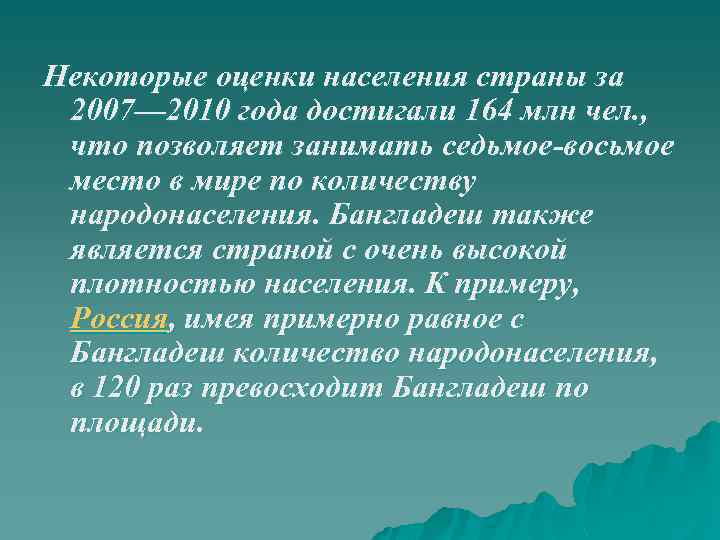 Некоторые оценки населения страны за 2007—2010 года достигали 164 млн чел., что позволяет занимать седьмое-восьмое место в мире по количеству народонаселения. Бангладеш также является страной с очень высокой плотностью населения. К примеру, Россия, имея примерно равное с Бангладеш количество народонаселения, в 120 раз превосходит Бангладеш по площади.